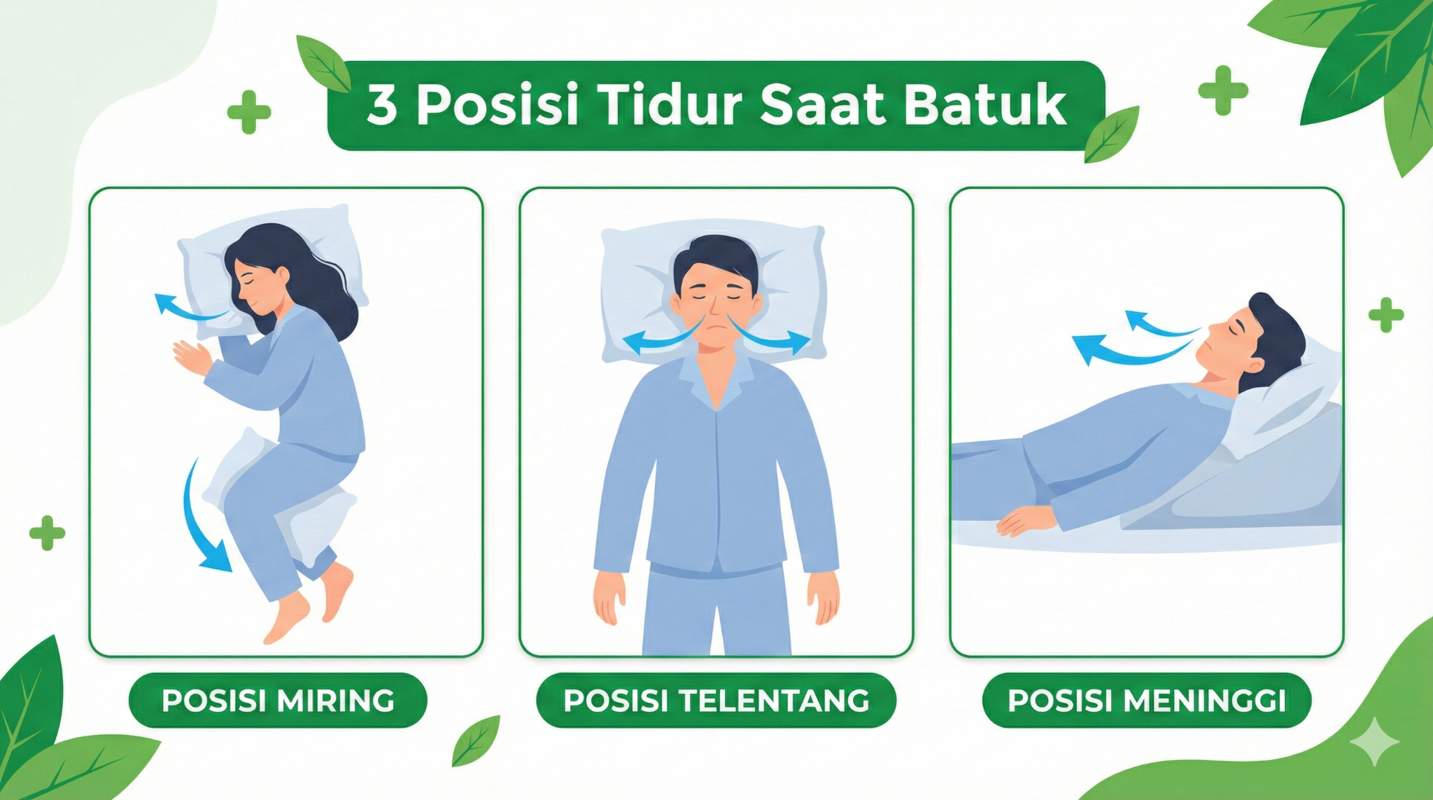 3 Posisi Tidur Saat Batuk

POSISI MIRING

POSISI TELENTANG

POSISI MENINGGI